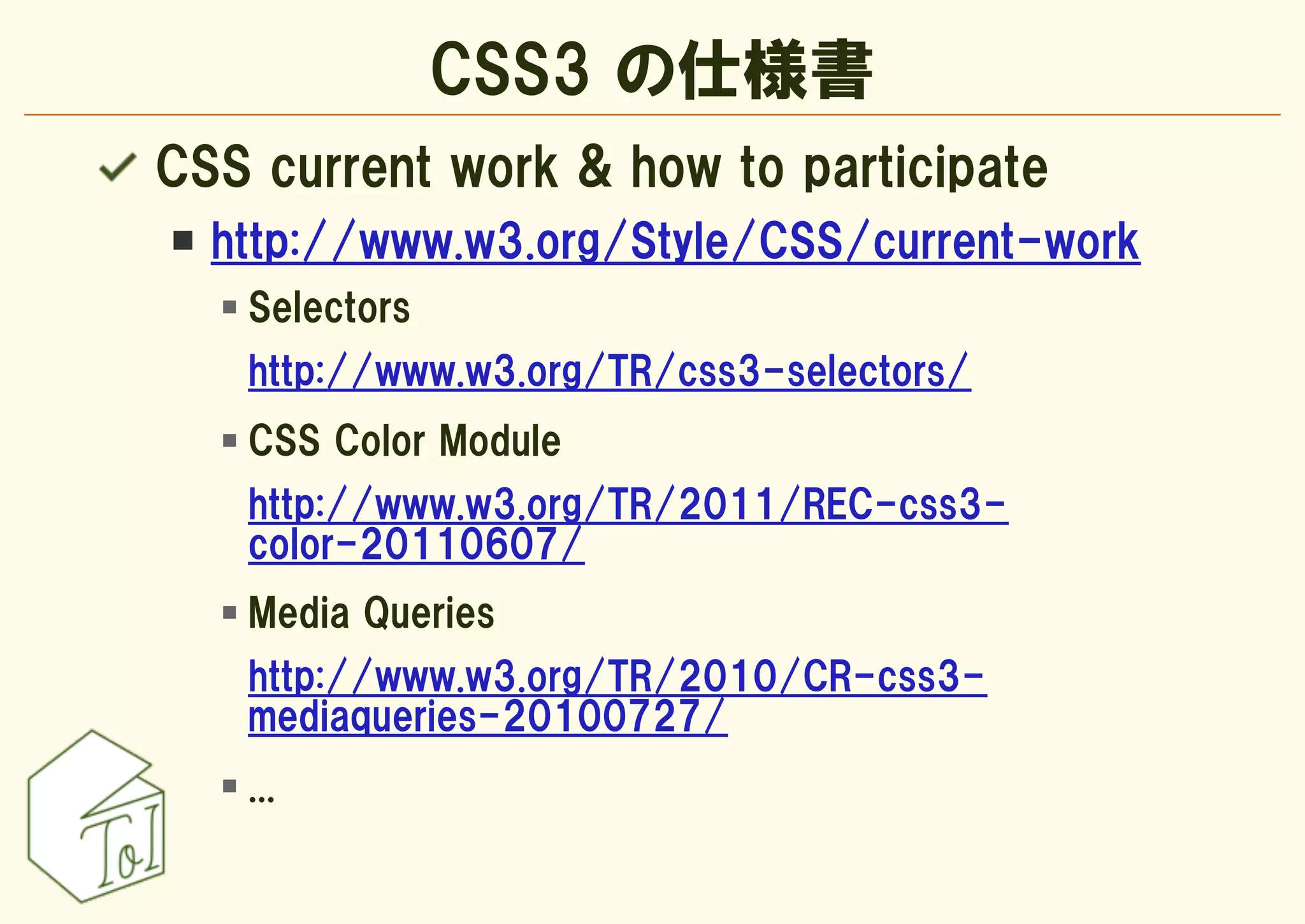 CSS3 の仕様書

CSS current work & how to participate

http://www.w3.org/Style/CSS/current-work

Selectors

http://www.w3.org/TR/css3-selectors/

CSS Color Module

http://www.w3.org/TR/2011/REC-css3-color-20110607/

Media Queries

http://www.w3.org/TR/2010/CR-css3-mediaqueries-20100727/

...

ToI